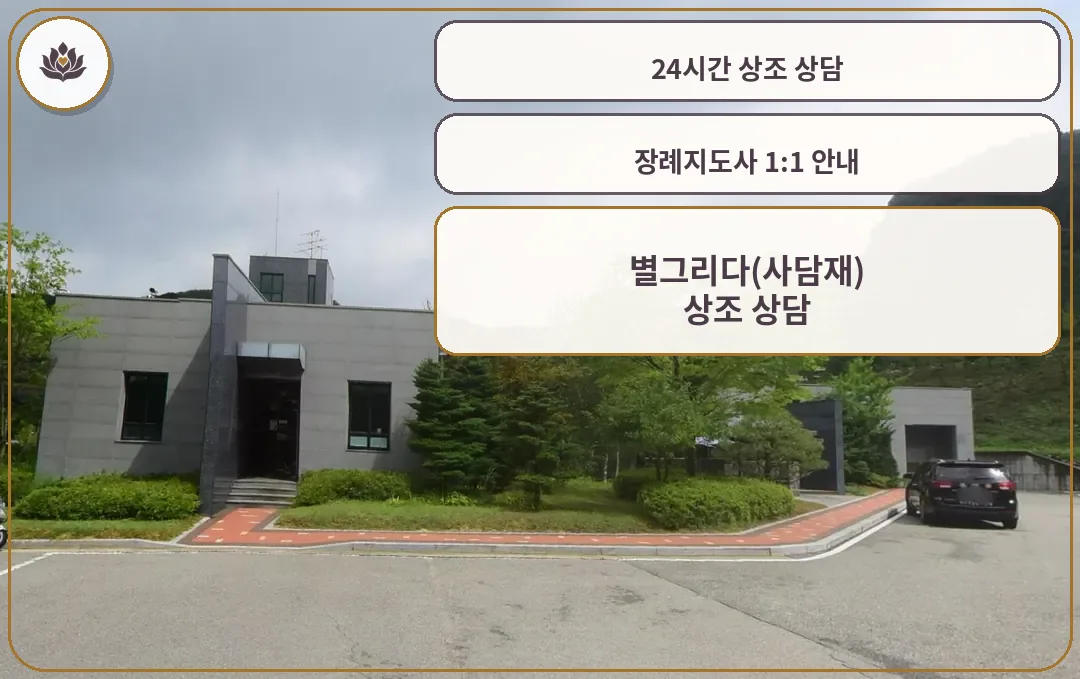 24시간 상조 상담

장례지도사 1:1 안내

별그리다(사담재)
상조 상담